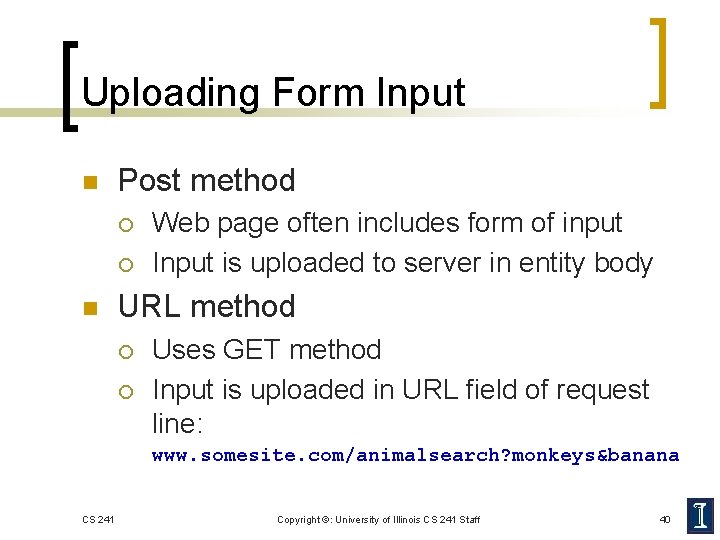 Uploading Form Input

Post method

Web page often includes form of input

Input is uploaded to server in entity body

URL method

Uses GET method

Input is uploaded in URL field of request line:

www.somesite.com/animalsearch?monkeys&banana

CS 241

Copyright ©: University of Illinois CS 241 Staff

40

I